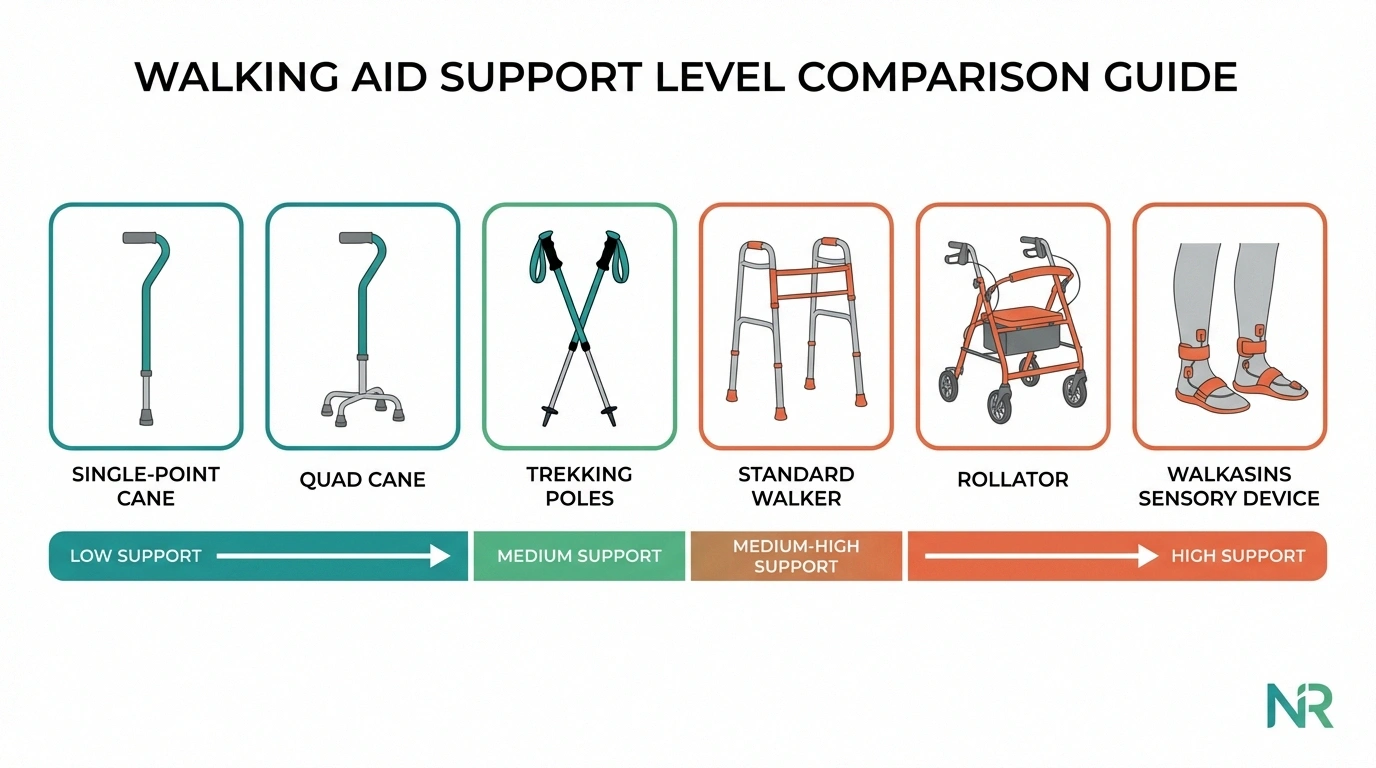 WALKING AID SUPPORT LEVEL COMPARISON GUIDE

SINGLE-POINT CANE

QUAD CANE

TREKKING POLES

STANDARD WALKER

ROLLATOR

WALKASINS SENSORY DEVICE

LOW SUPPORT

MEDIUM SUPPORT

MEDIUM-HIGH SUPPORT

HIGH SUPPORT

NR